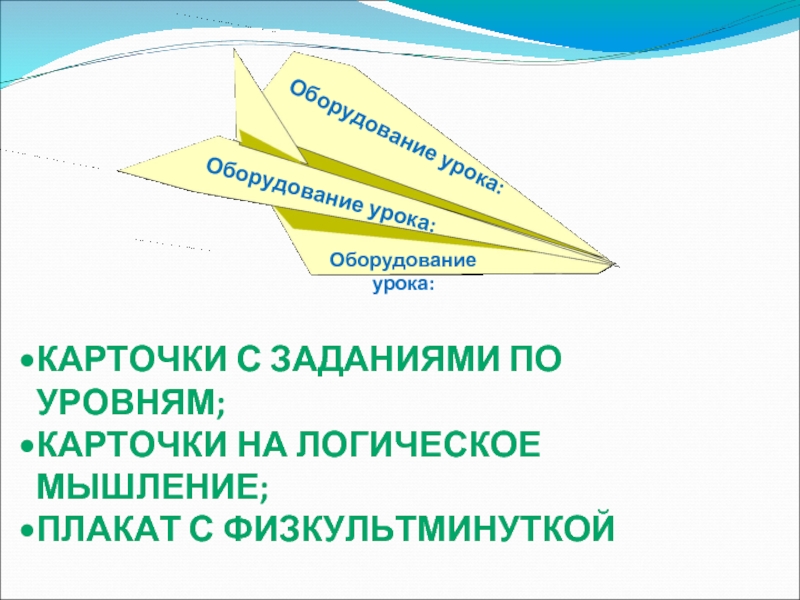 Оборудование урока:

Оборудование урока:

Оборудование урока:

•КАРТОЧКИ С ЗАДАНИЯМИ ПО УРОВНЯМ;
•КАРТОЧКИ НА ЛОГИЧЕСКОЕ МЫШЛЕНИЕ;
•ПЛАКАТ С ФИЗКУЛЬТМИНУТКОЙ